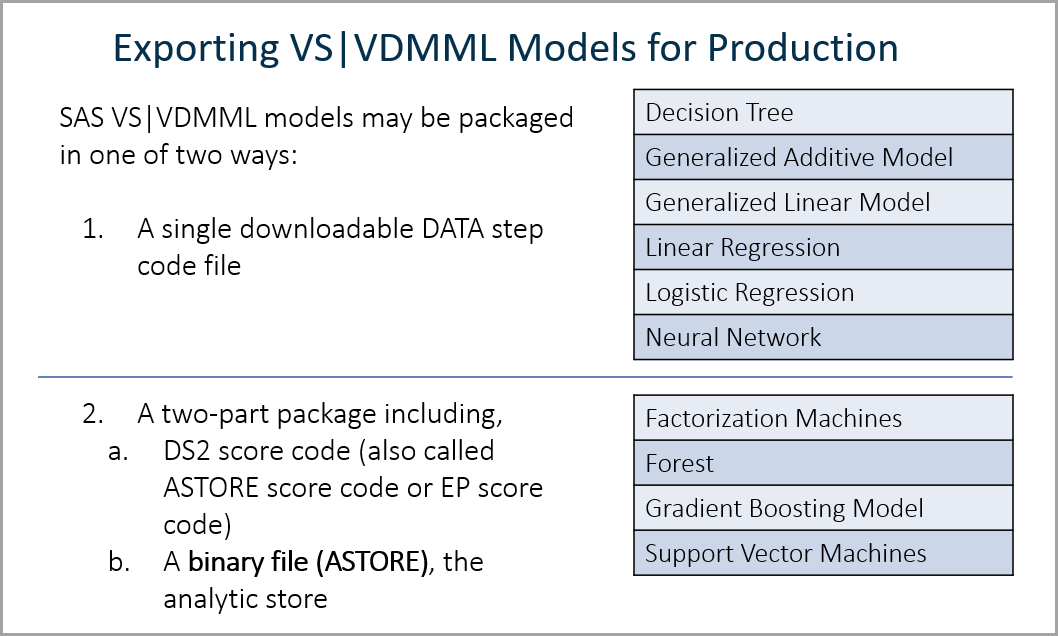 Exporting VS|VDMML Models for Production

SAS VS|VDMML models may be packaged in one of two ways:

1. A single downloadable DATA step code file

| Decision Tree |
|---|
| Generalized Additive Model |
| Generalized Linear Model |
| Linear Regression |
| Logistic Regression |
| Neural Network |

2. A two-part package including,
a. DS2 score code (also called ASTORE score code or EP score code)
b. A binary file (ASTORE), the analytic store

| Factorization Machines |
|---|
| Forest |
| Gradient Boosting Model |
| Support Vector Machines |